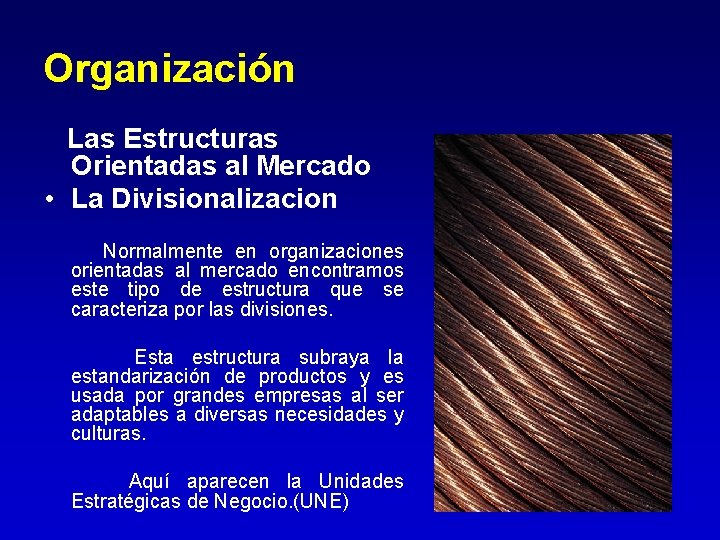 Organización

Las Estructuras Orientadas al Mercado

• La Divisionalizacion

Normalmente en organizaciones orientadas al mercado encontramos este tipo de estructura que se caracteriza por las divisiones.

Esta estructura subraya la estandarización de productos y es usada por grandes empresas al ser adaptables a diversas necesidades y culturas.

Aquí aparecen la Unidades Estratégicas de Negocio.(UNE)